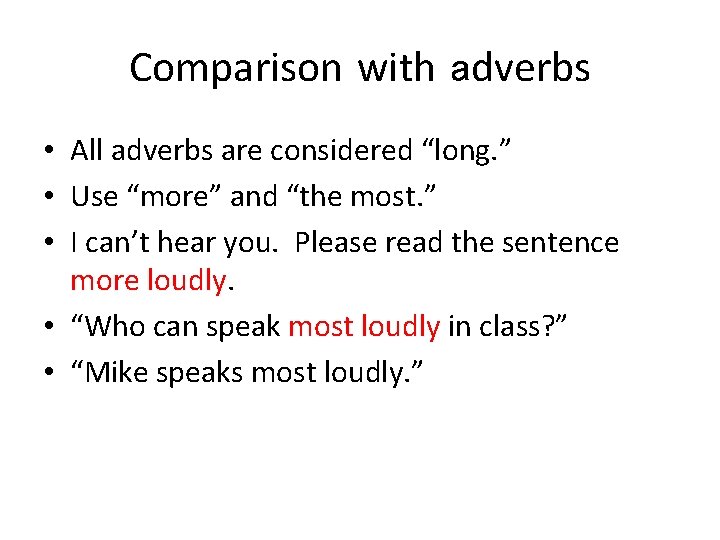 Comparison with adverbs

• All adverbs are considered “long.”
• Use “more” and “the most.”
• I can’t hear you. Please read the sentence more loudly.
• “Who can speak most loudly in class?”
• “Mike speaks most loudly.”